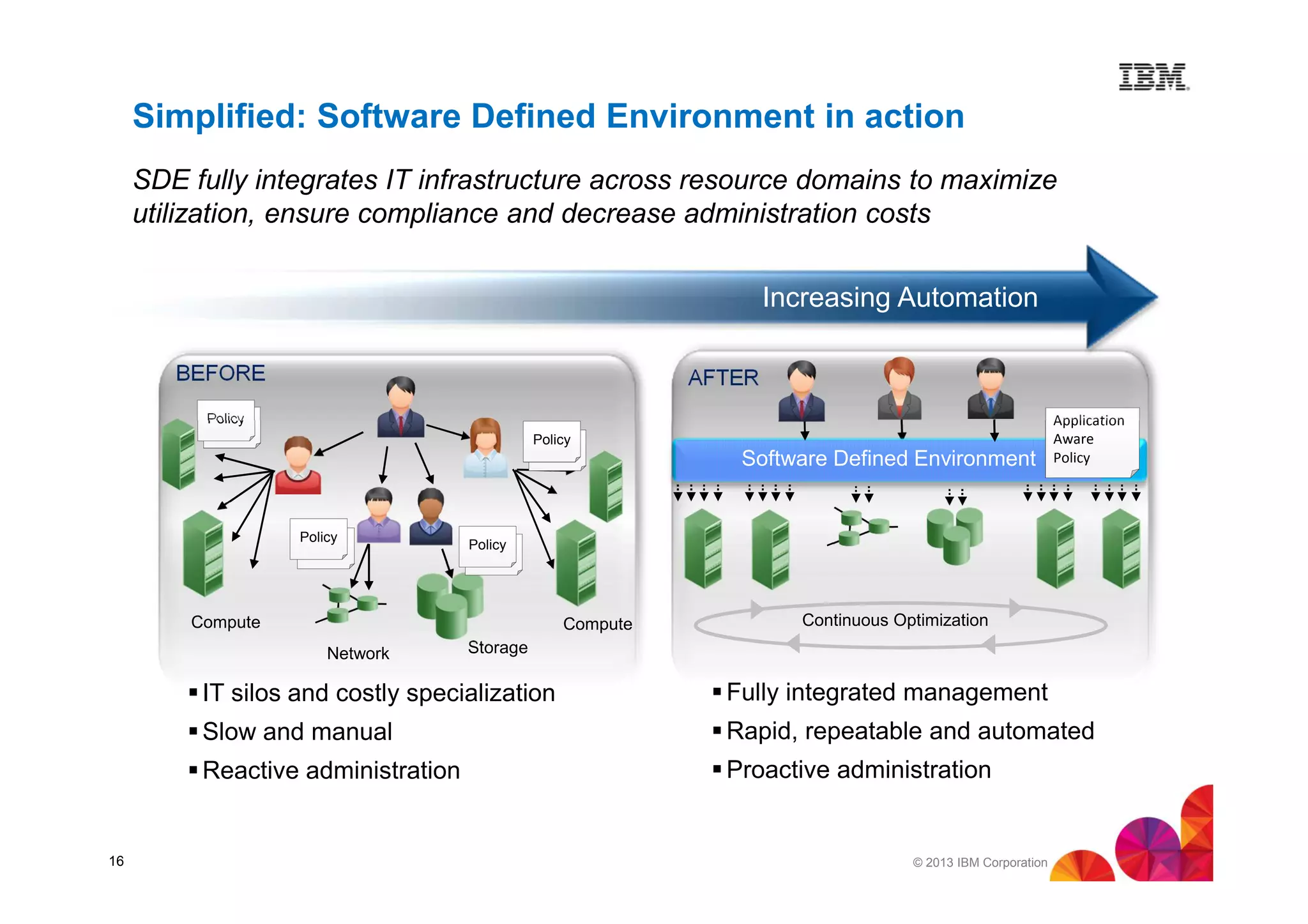 IBM

Simplified: Software Defined Environment in action

SDE fully integrates IT infrastructure across resource domains to maximize utilization, ensure compliance and decrease administration costs

Increasing Automation

BEFORE

Policy

Policy

Policy

Policy

Compute

Network

Storage

Compute

AFTER

Software Defined Environment

Application Aware Policy

Continuous Optimization

▪ IT silos and costly specialization
▪ Slow and manual
▪ Reactive administration

▪ Fully integrated management
▪ Rapid, repeatable and automated
▪ Proactive administration

16

© 2013 IBM Corporation